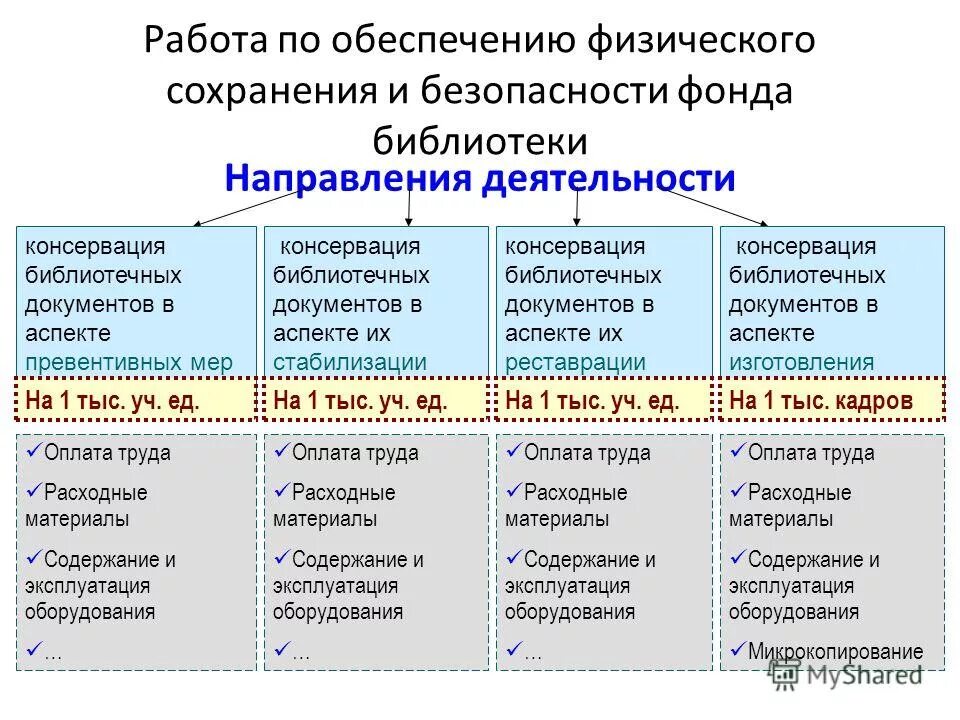 Работа по обеспечению физического сохранения и безопасности фонда библиотеки

Направления деятельности

консервация библиотечных документов в аспекте превентивных мер

На 1 тыс. уч. ед.

✓Оплата труда
✓Расходные материалы
✓Содержание и эксплуатация оборудования
✓…

консервация библиотечных документов в аспекте их стабилизации

На 1 тыс. уч. ед.

✓Оплата труда
✓Расходные материалы
✓Содержание и эксплуатация оборудования
✓…

консервация библиотечных документов в аспекте их реставрации

На 1 тыс. уч. ед.

✓Оплата труда
✓Расходные материалы
✓Содержание и эксплуатация оборудования
✓…

консервация библиотечных документов в аспекте изготовления

На 1 тыс. кадров

✓Оплата труда
✓Расходные материалы
✓Содержание и эксплуатация оборудования
✓Микрокопирование

MyShared